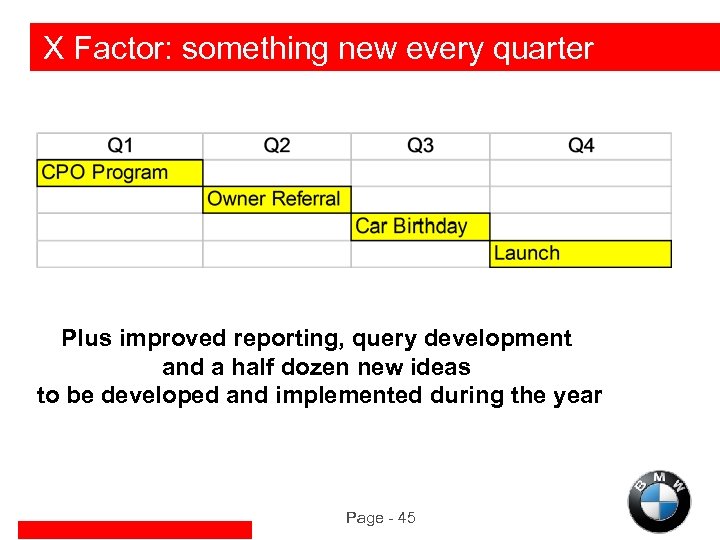 X Factor: something new every quarter

| Q1 | Q2 | Q3 | Q4 |
|---|---|---|---|
| CPO Program | | | |
| | Owner Referral | | |
| | | Car Birthday | |
| | | | Launch |

Plus improved reporting, query development and a half dozen new ideas to be developed and implemented during the year

Page - 45

BMW